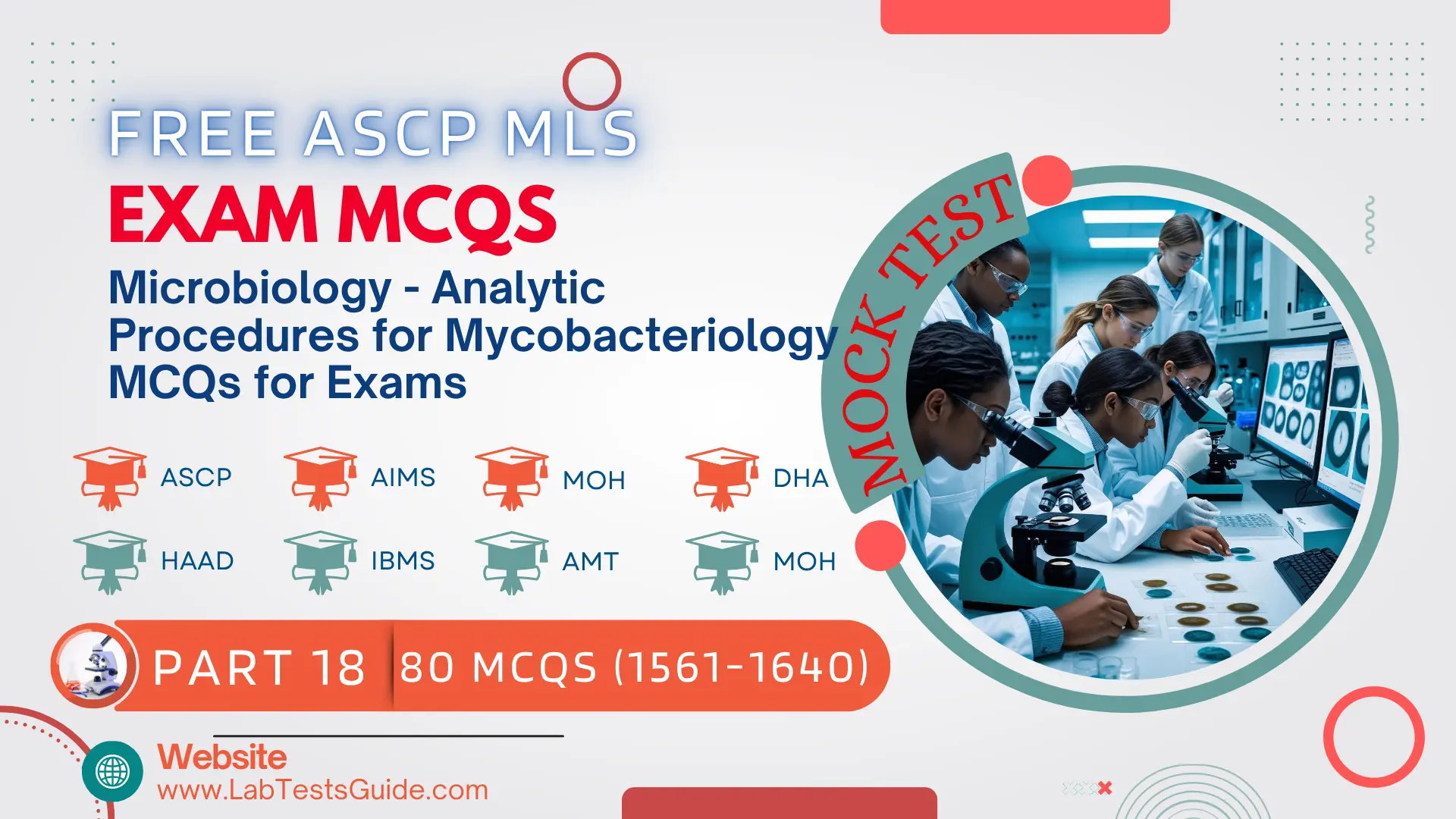 FREE ASCP MLS
EXAM MCQS
Microbiology - Analytic Procedures for Mycobacteriology MCQs for Exams

MOCK TEST

ASCP
AIMS
MOH
DHA
HAAD
IBMS
AMT
MOH

PART 18
80 MCQS (1561-1640)

Website
www.LabTestsGuide.com